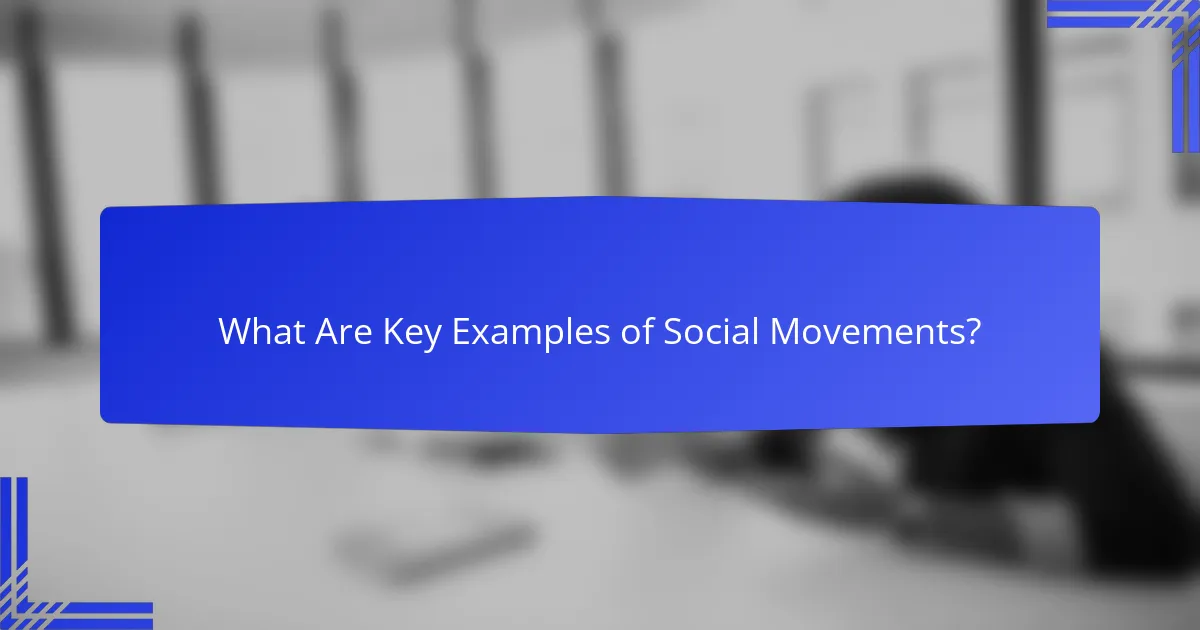 What Are Key Examples of Social Movements?